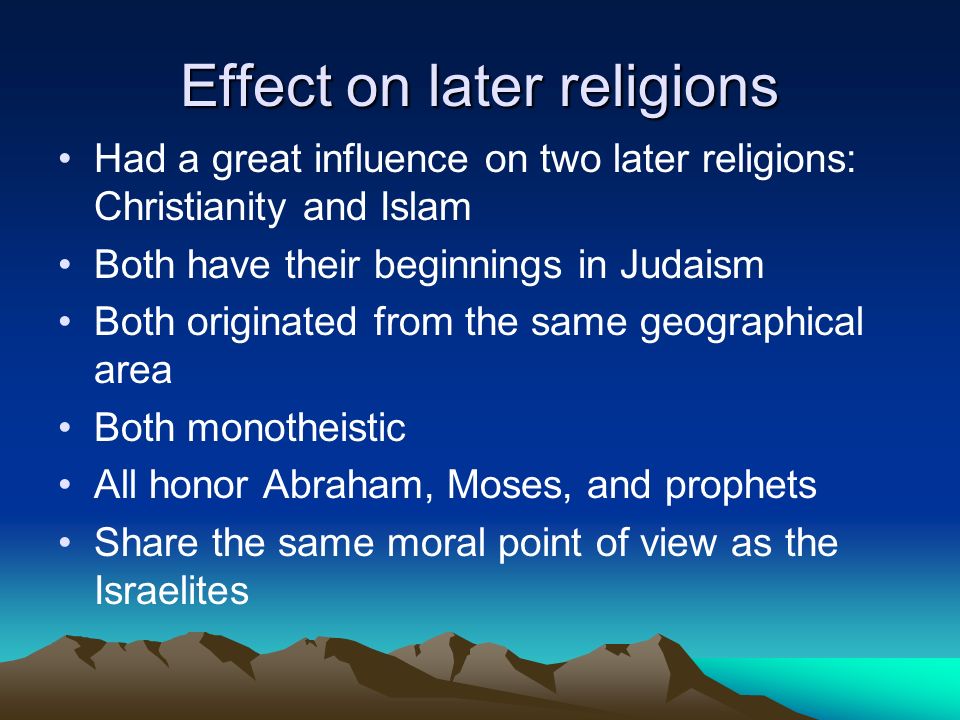 Effect on later religions

• Had a great influence on two later religions: Christianity and Islam
• Both have their beginnings in Judaism
• Both originated from the same geographical area
• Both monotheistic
• All honor Abraham, Moses, and prophets
• Share the same moral point of view as the Israelites